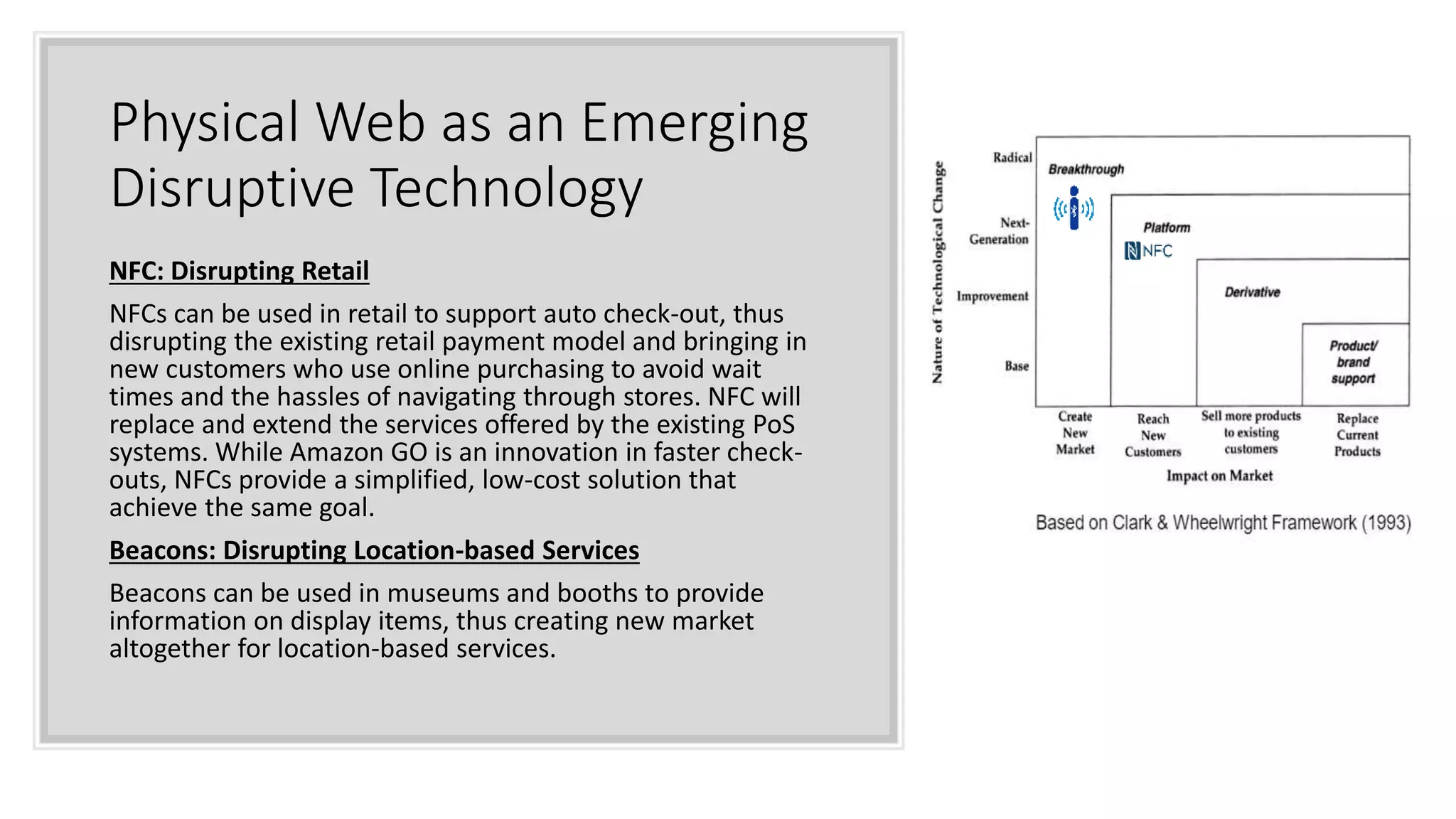 Physical Web as an Emerging Disruptive Technology

NFC: Disrupting Retail

NFCs can be used in retail to support auto check-out, thus disrupting the existing retail payment model and bringing in new customers who use online purchasing to avoid wait times and the hassles of navigating through stores. NFC will replace and extend the services offered by the existing PoS systems. While Amazon GO is an innovation in faster check-outs, NFCs provide a simplified, low-cost solution that achieve the same goal.

Beacons: Disrupting Location-based Services

Beacons can be used in museums and booths to provide information on display items, thus creating new market altogether for location-based services.

Nature of Technological Change

Radical

Next-Generation

Improvement

Base

Breakthrough

Platform

NFC

Derivative

Product/ brand support

Create New Market

Reach New Customers

Sell more products to existing customers

Replace Current Products

Impact on Market

Based on Clark & Wheelwright Framework (1993)